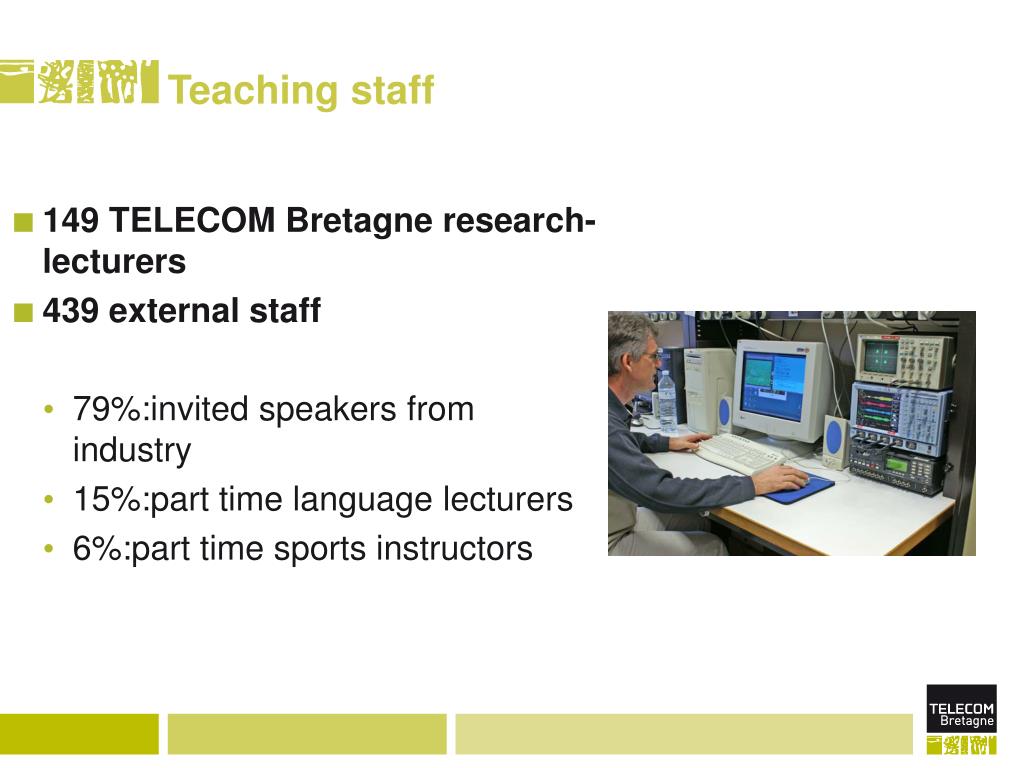 Teaching staff

■ 149 TELECOM Bretagne research-lecturers
■ 439 external staff

• 79%:invited speakers from industry
• 15%:part time language lecturers
• 6%:part time sports instructors

TELECOM Bretagne